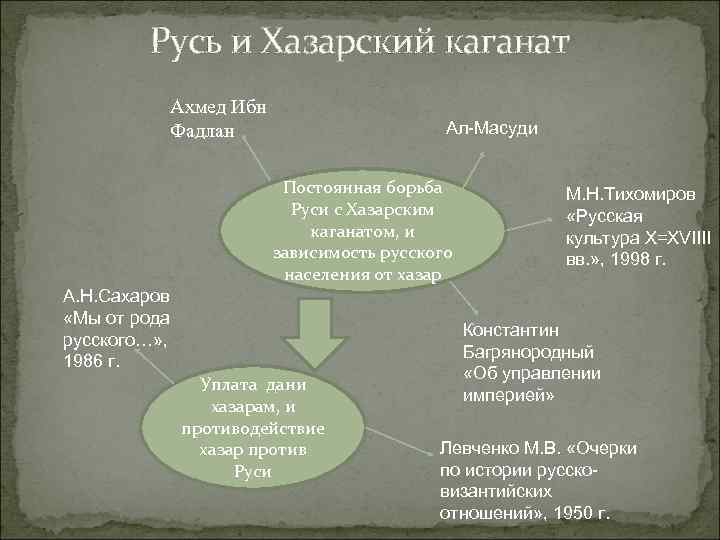 Русь и Хазарский каганат

Ахмед Ибн Фадлан

Ал-Масуди

Постоянная борьба Руси с Хазарским каганатом, и зависимость русского населения от хазар

М.Н.Тихомиров «Русская культура X=XVIII вв.», 1998 г.

А.Н.Сахаров «Мы от рода русского…», 1986 г.

Константин Багрянородный «Об управлении империей»

Уплата дани хазарам, и противодействие хазар против Руси

Левченко М.В. «Очерки по истории русско-византийских отношений», 1950 г.